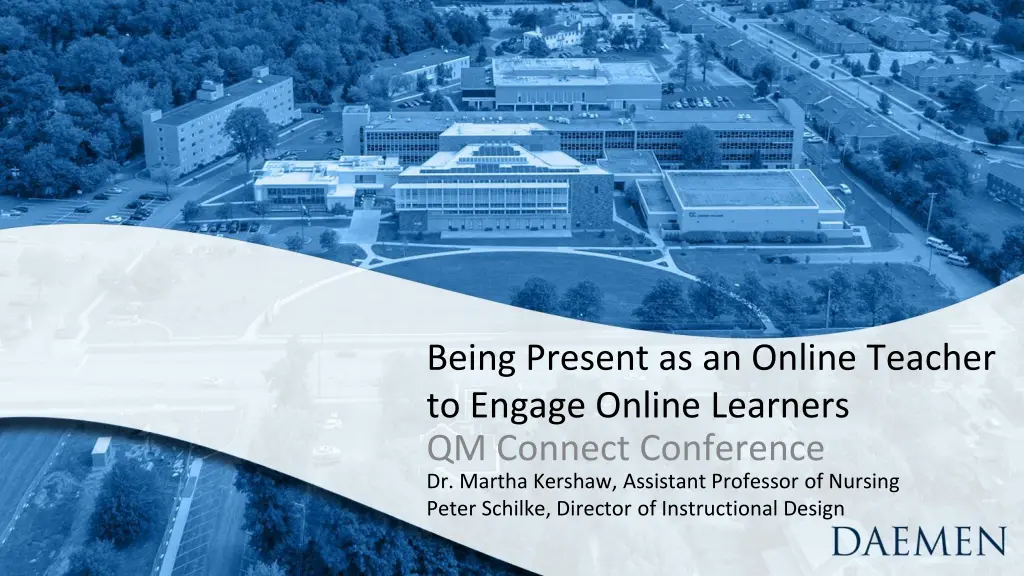 Being Present as an Online Teacher to Engage Online Learners

QM Connect Conference

Dr. Martha Kershaw, Assistant Professor of Nursing
Peter Schilke, Director of Instructional Design

DAEMEN